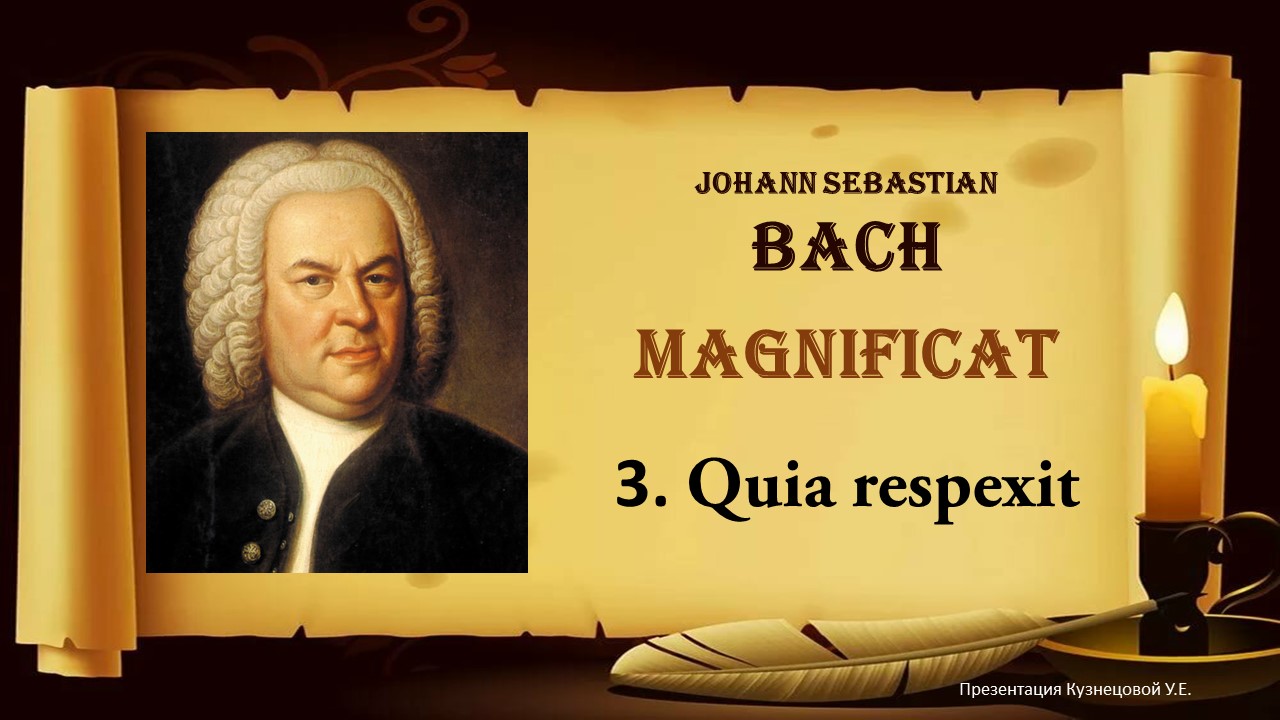 JOHANN SEBASTIAN
BACH
MAGNIFICAT
3. Quia respexit

Презентация Кузнецовой У.Е.